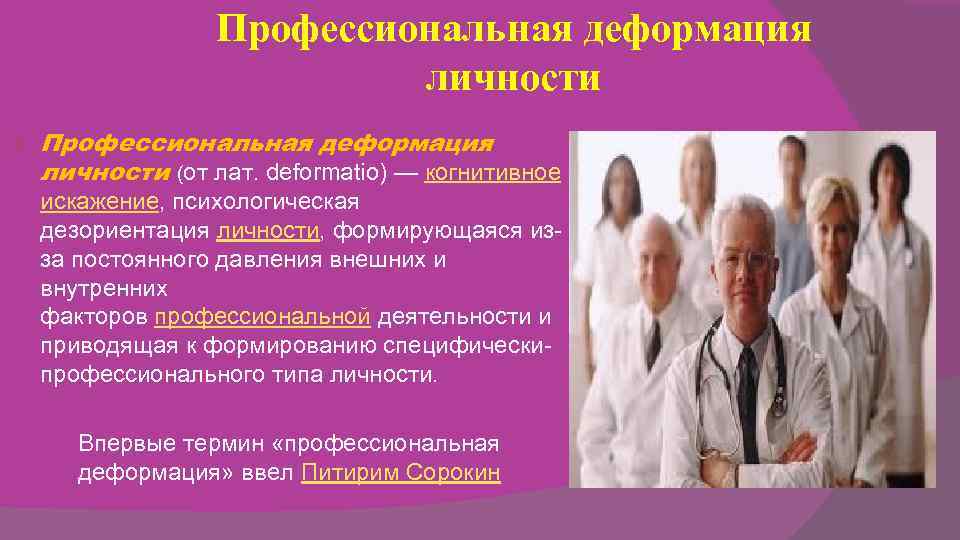 Профессиональная деформация личности

Профессиональная деформация личности (от лат. deformatio) — когнитивное искажение, психологическая дезориентация личности, формирующаяся из-за постоянного давления внешних и внутренних факторов профессиональной деятельности и приводящая к формированию специфически-профессионального типа личности.

Впервые термин «профессиональная деформация» ввел Питирим Сорокин